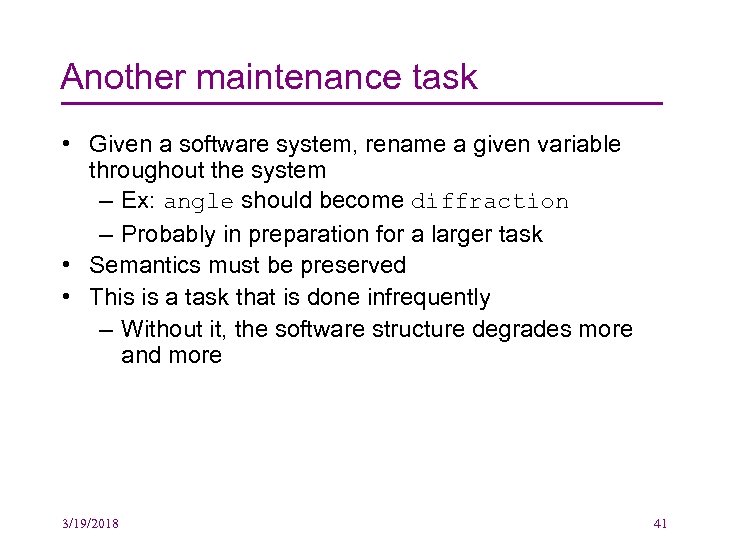 Another maintenance task

• Given a software system, rename a given variable throughout the system
– Ex: angle should become diffraction
– Probably in preparation for a larger task
• Semantics must be preserved
• This is a task that is done infrequently
– Without it, the software structure degrades more and more

3/19/2018

41